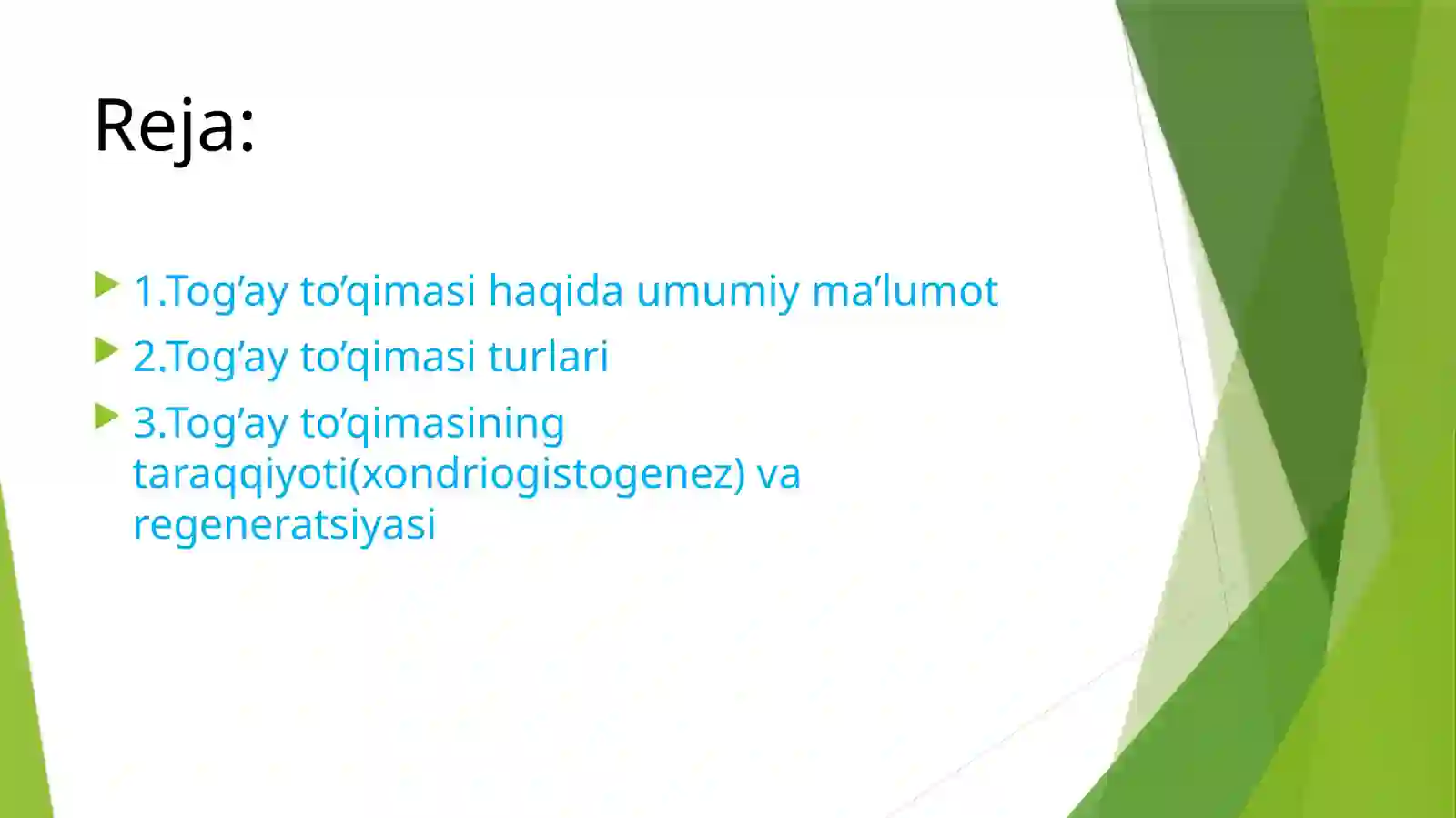 Reja:

1.Tog’ay to’qimasi haqida umumiy ma’lumot

2.Tog’ay to’qimasi turlari

3.Tog’ay to’qimasining taraqqiyoti(xondriogistogenez) va regeneratsiyasi